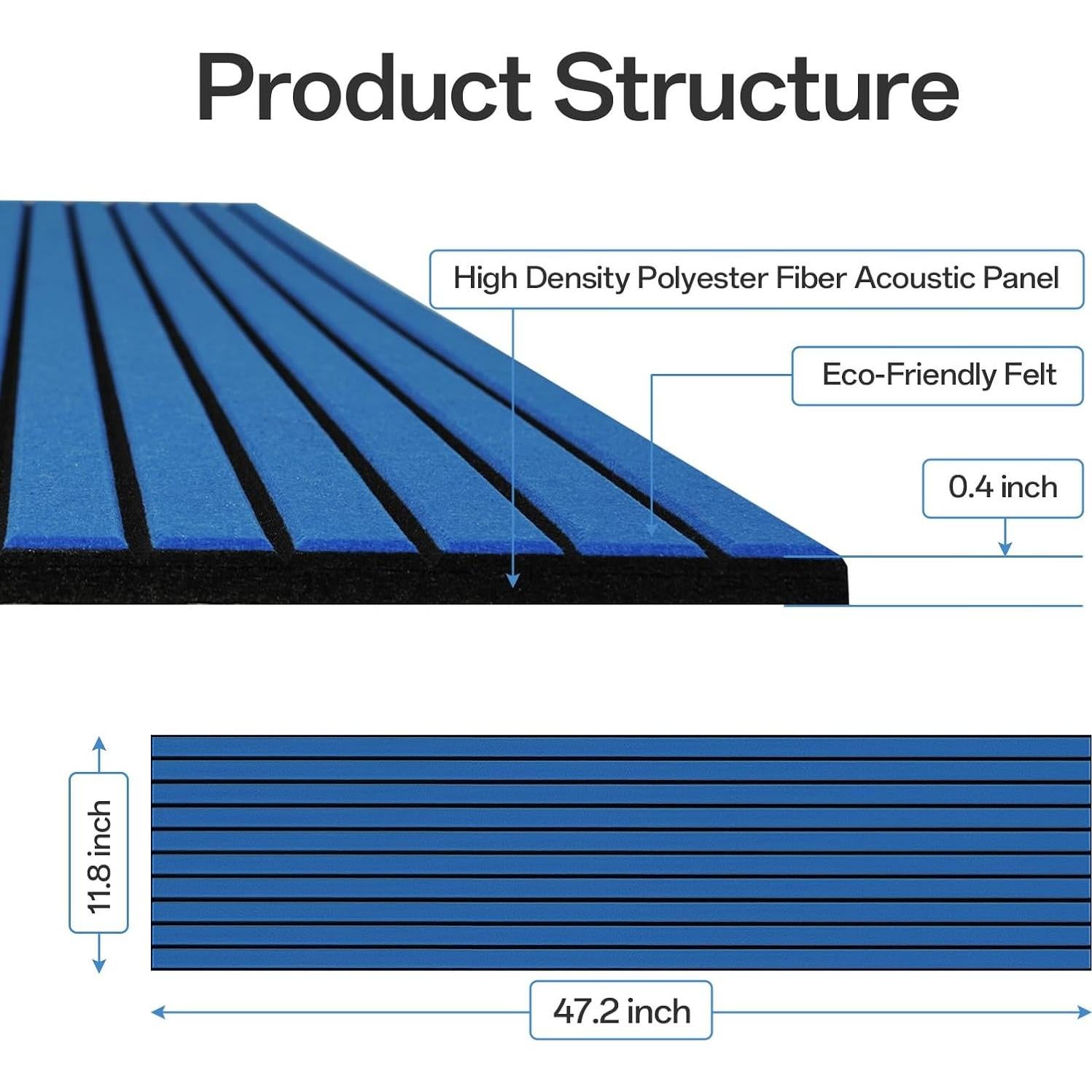 Product Structure

High Density Polyester Fiber Acoustic Panel

Eco-Friendly Felt

0.4 inch

11.8 inch

47.2 inch